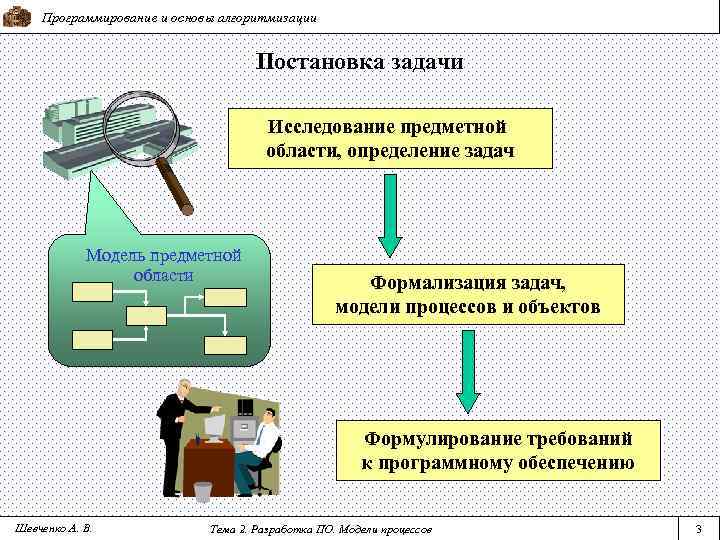 Программирование и основы алгоритмизации

Постановка задачи

Исследование предметной области, определение задач

Модель предметной области

Формализация задач, модели процессов и объектов

Формулирование требований к программному обеспечению

Шевченко А. В.

Тема 2. Разработка ПО. Модели процессов

3